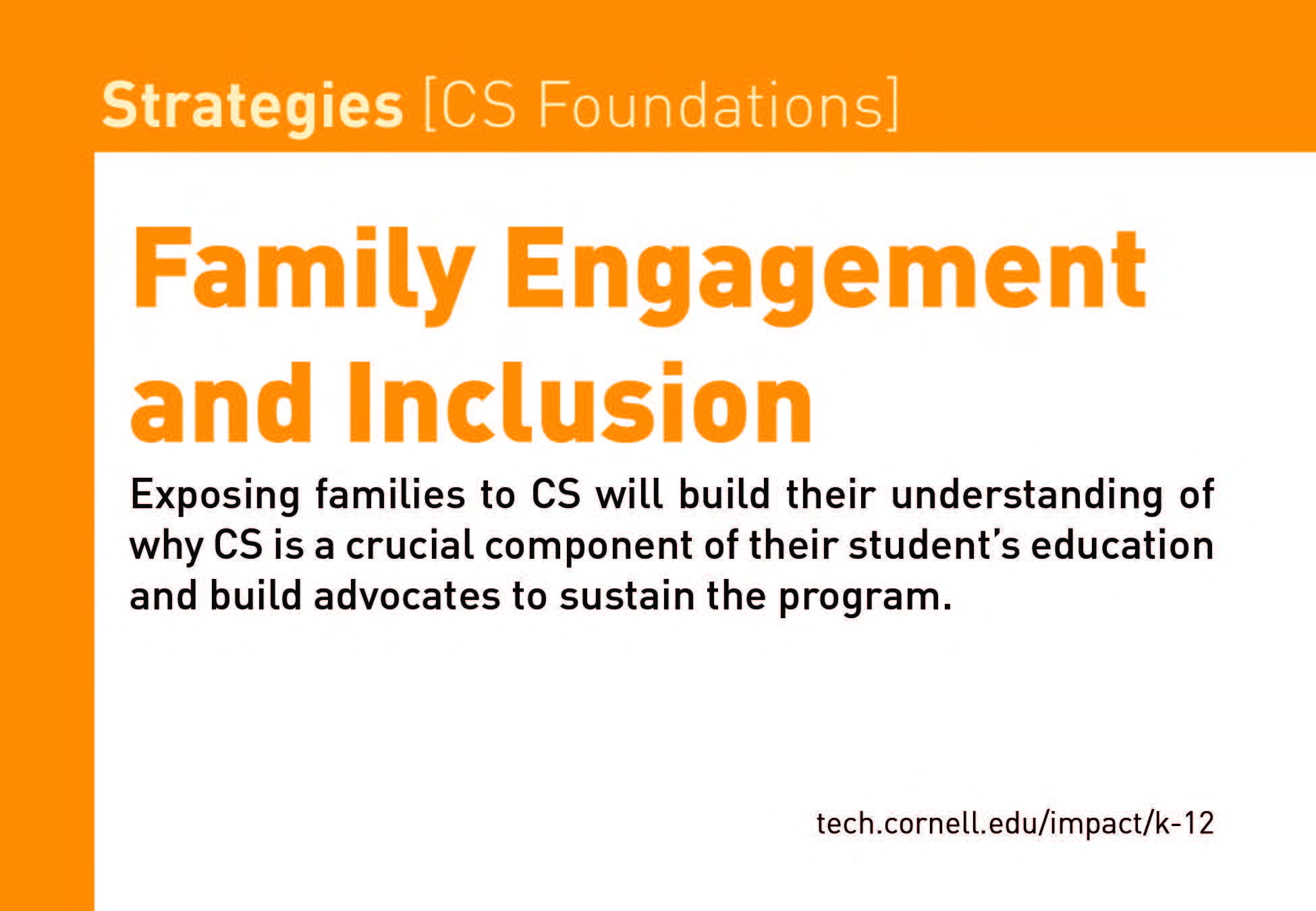 Strategies [CS Foundations]

Family Engagement and Inclusion

Exposing families to CS will build their understanding of why CS is a crucial component of their student's education and build advocates to sustain the program.

tech.cornell.edu/impact/k-12